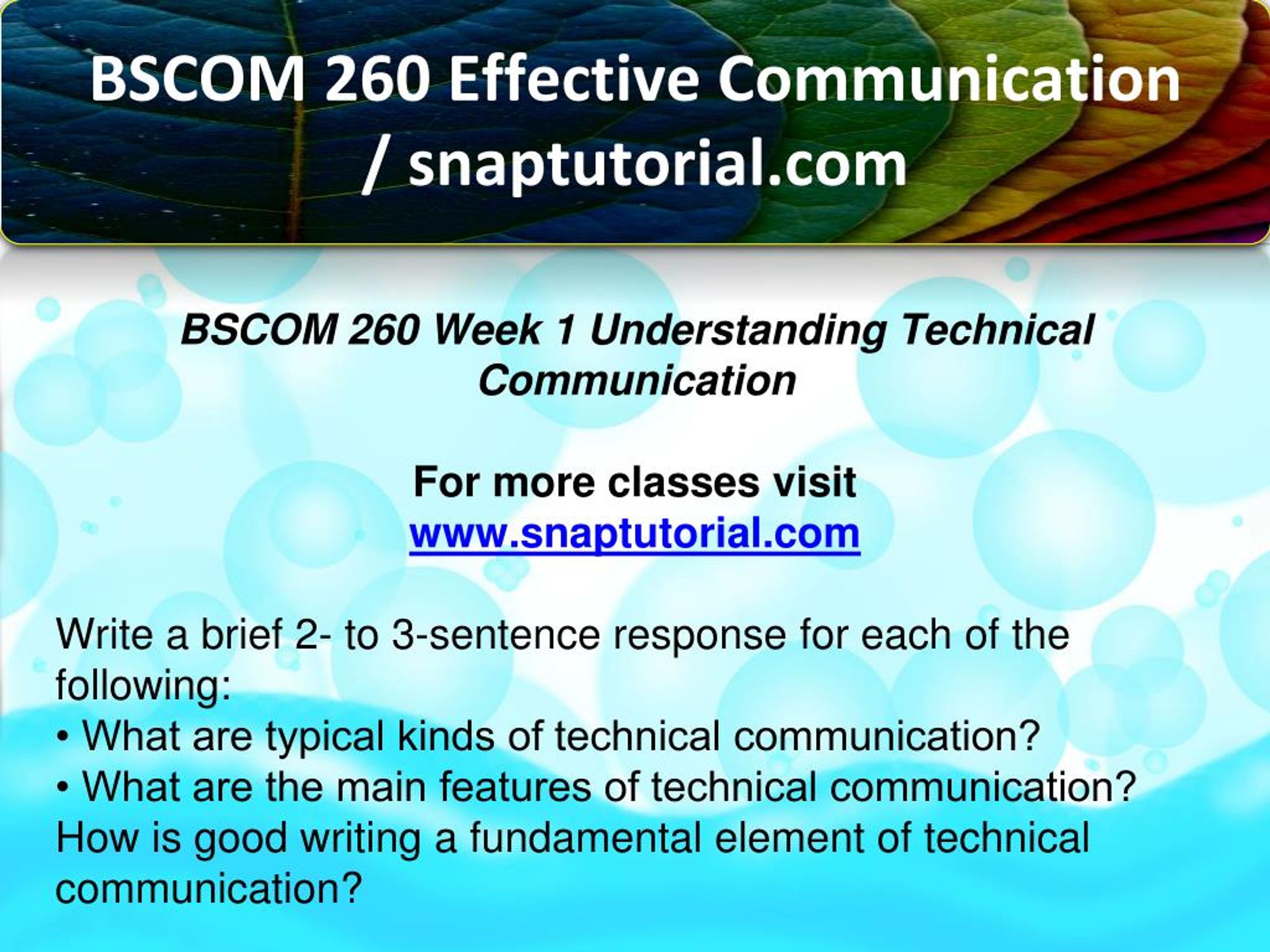 BSCOM 260 Effective Communication / snaptutorial.com

BSCOM 260 Week 1 Understanding Technical Communication

For more classes visit
www.snaptutorial.com

Write a brief 2- to 3-sentence response for each of the following:
• What are typical kinds of technical communication?
• What are the main features of technical communication? How is good writing a fundamental element of technical communication?